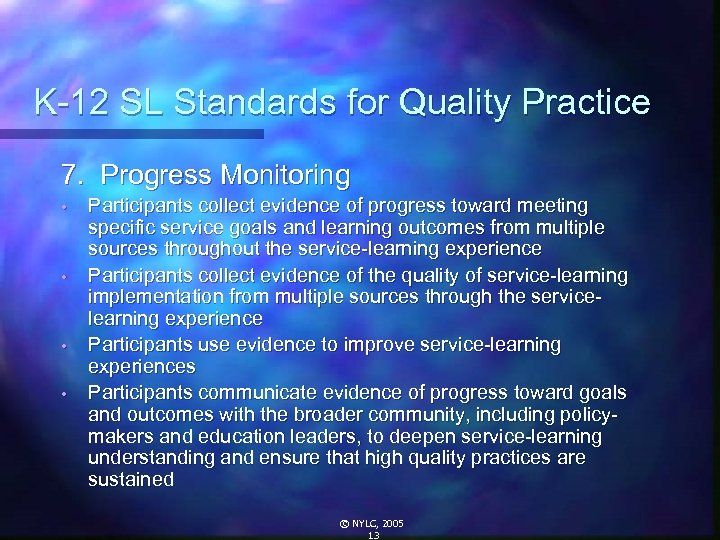 K-12 SL Standards for Quality Practice

7. Progress Monitoring

• Participants collect evidence of progress toward meeting specific service goals and learning outcomes from multiple sources throughout the service-learning experience

• Participants collect evidence of the quality of service-learning implementation from multiple sources through the service-learning experience

• Participants use evidence to improve service-learning experiences

• Participants communicate evidence of progress toward goals and outcomes with the broader community, including policy-makers and education leaders, to deepen service-learning understanding and ensure that high quality practices are sustained

© NYLC, 2005
13